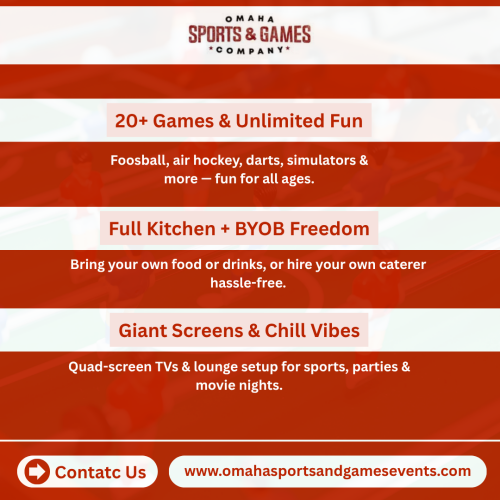 OMAHA
SPORTS & GAMES
*COMPANY*

20+ Games & Unlimited Fun

Foosball, air hockey, darts, simulators & more — fun for all ages.

Full Kitchen + BYOB Freedom

Bring your own food or drinks, or hire your own caterer hassle-free.

Giant Screens & Chill Vibes

Quad-screen TVs & lounge setup for sports, parties & movie nights.

Contatc Us

www.omahasportsandgamesevents.com